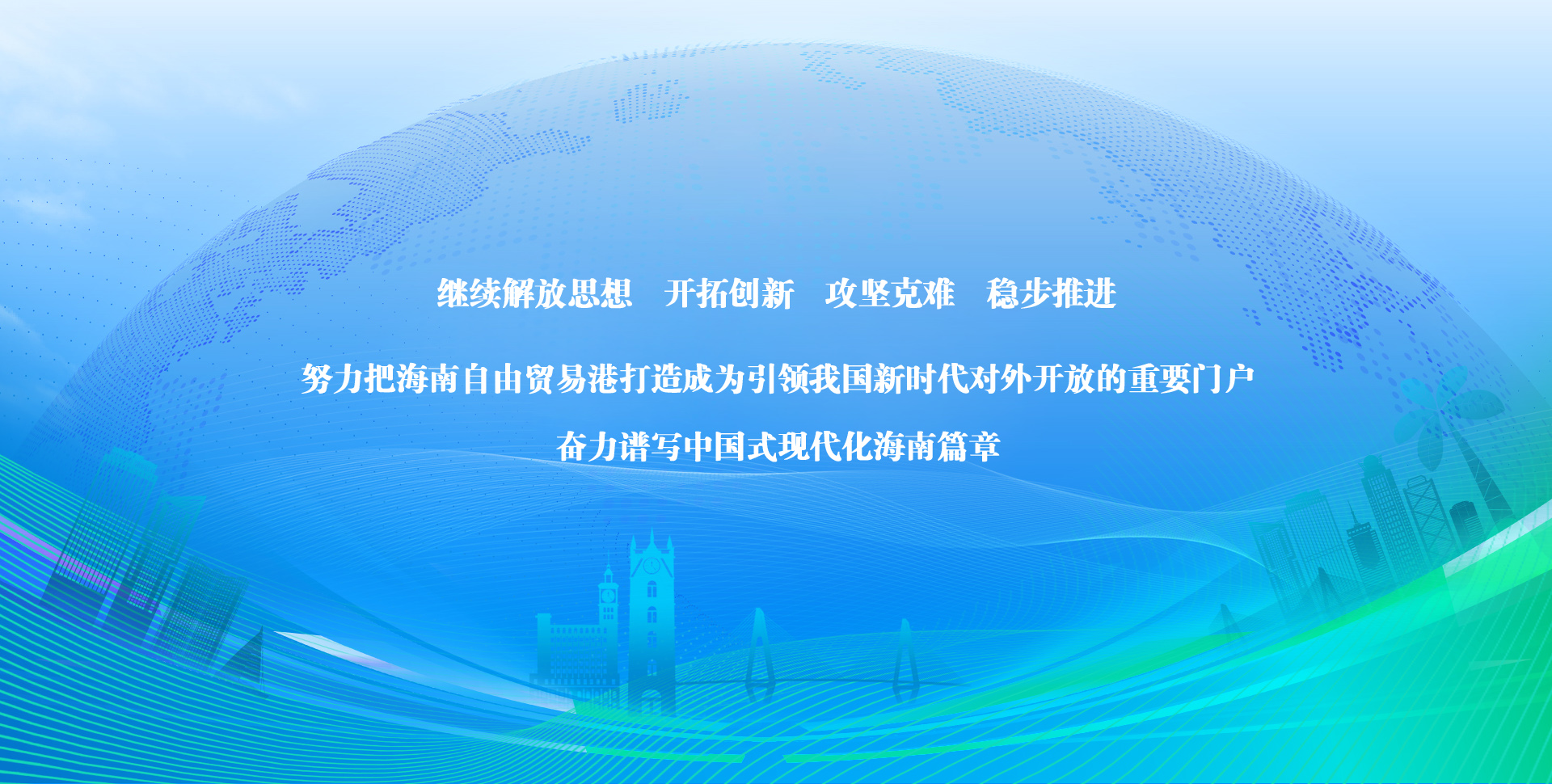 继续解放思想　开拓创新　攻坚克难　稳步推进

努力把海南自由贸易港打造成为引领我国新时代对外开放的重要门户

奋力谱写中国式现代化海南篇章